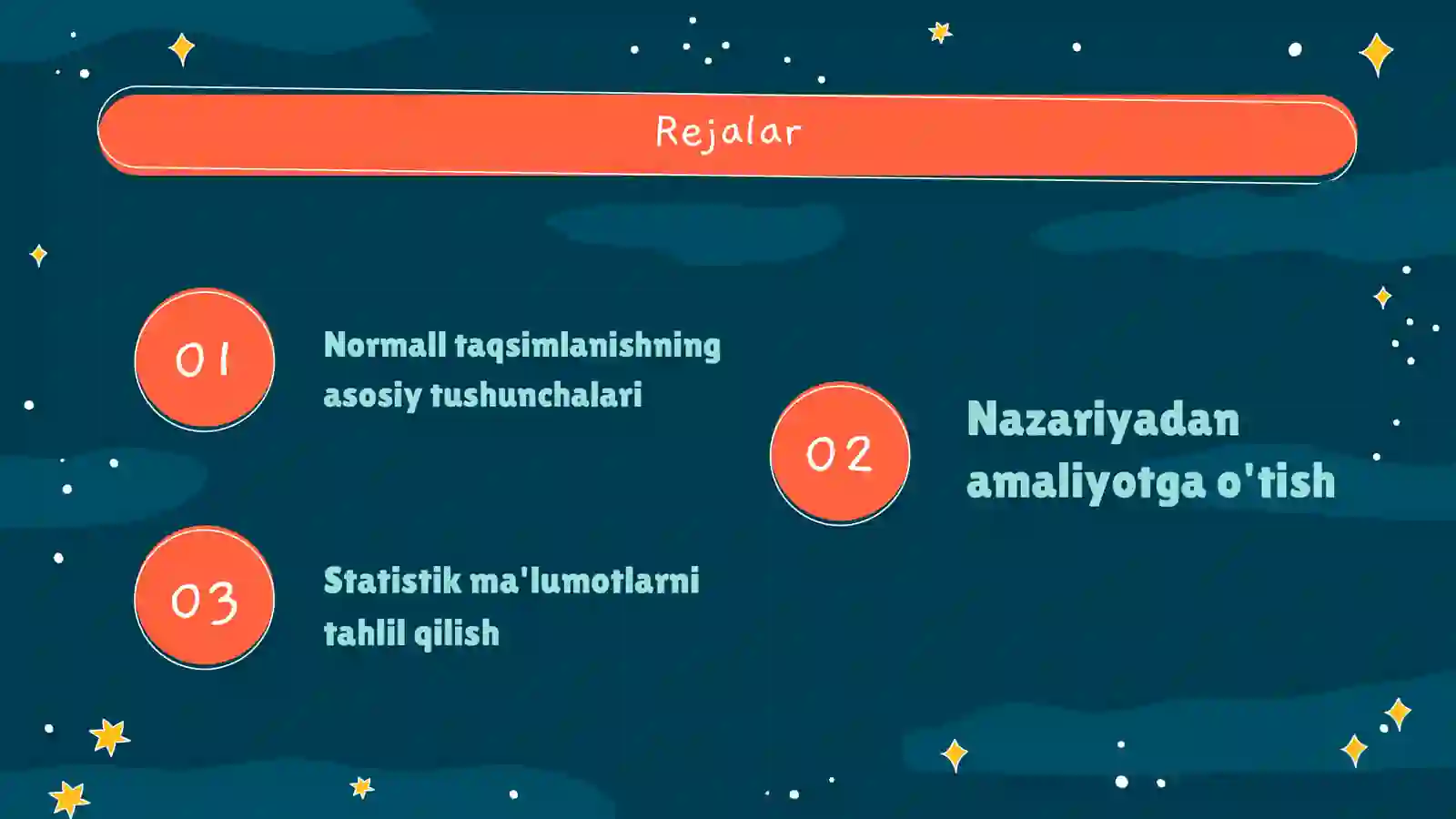 Rejalar

01

Normall taqsimlanishning asosiy tushunchalari

02

Nazariyadan amaliyotga o'tish

03

Statistik ma'lumotlarni tahlil qilish